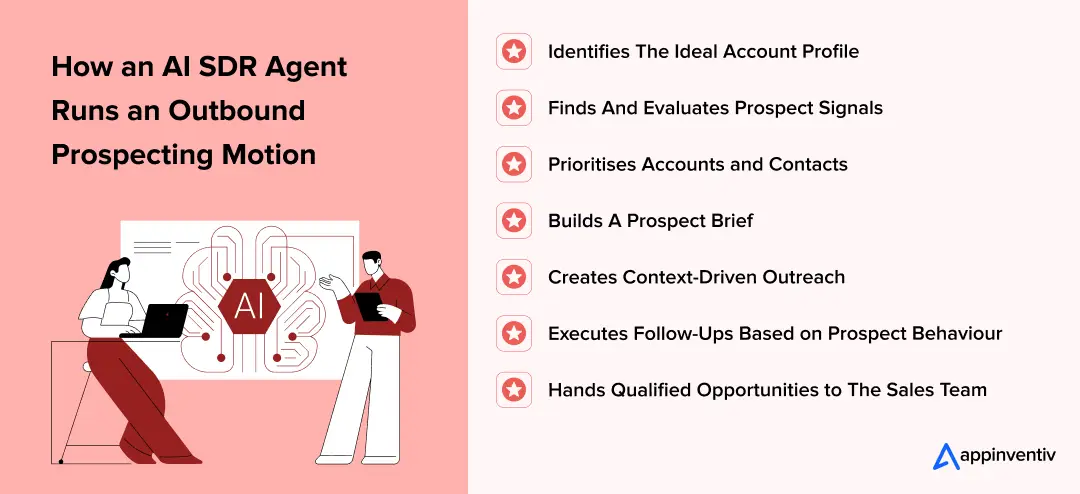 How an AI SDR Agent Runs an Outbound Prospecting Motion

AI

Identifies The Ideal Account Profile

Finds And Evaluates Prospect Signals

Prioritises Accounts and Contacts

Builds A Prospect Brief

Creates Context-Driven Outreach

Executes Follow-Ups Based on Prospect Behaviour

Hands Qualified Opportunities to The Sales Team

appinventiv